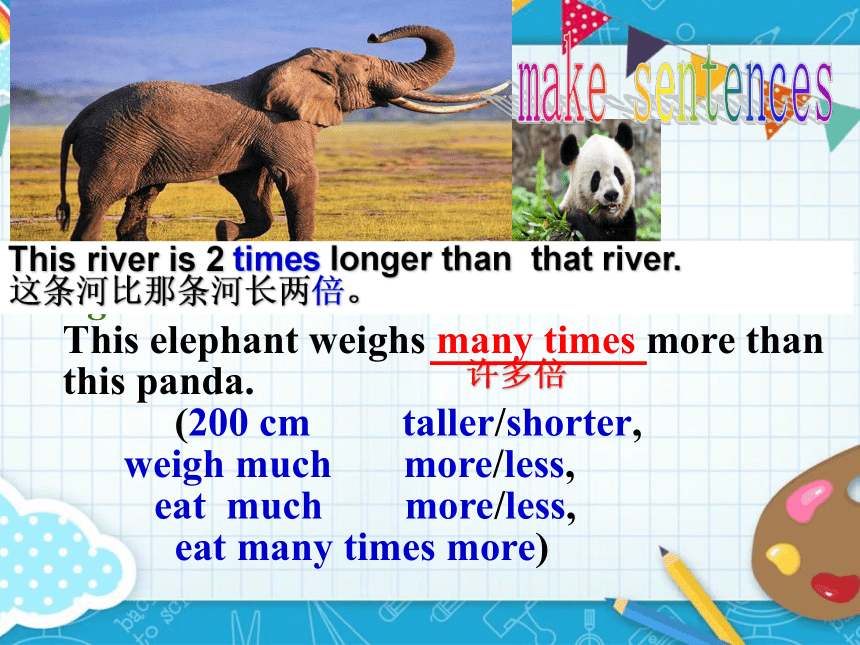 make sentences

This river is 2 times longer than that river.
这条河比那条河长两倍。

This elephant weighs many times more than this panda.
许多倍

(200 cm taller/shorter,
weigh much more/less,
eat much more/less,
eat many times more)